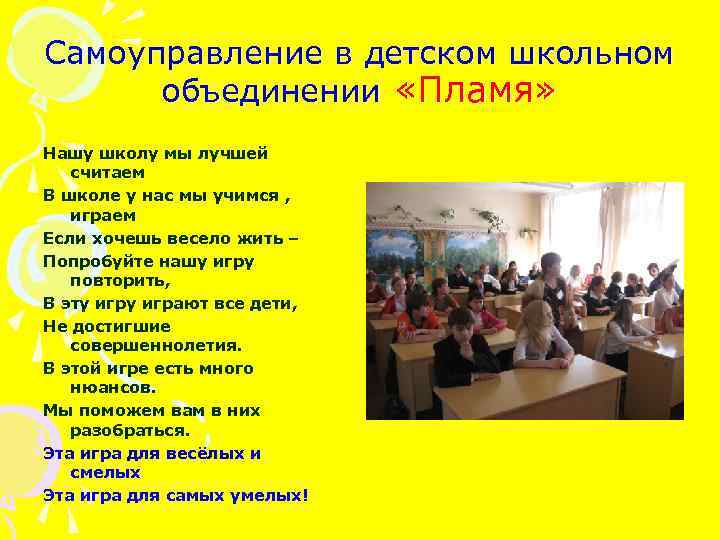 Самоуправление в детском школьном объединении «Пламя»

Нашу школу мы лучшей считаем
В школе у нас мы учимся , играем
Если хочешь весело жить –
Попробуйте нашу игру повторить,
В эту игру играют все дети,
Не достигшие совершеннолетия.
В этой игре есть много нюансов.
Мы поможем вам в них разобраться.
Эта игра для весёлых и смелых
Эта игра для самых умелых!